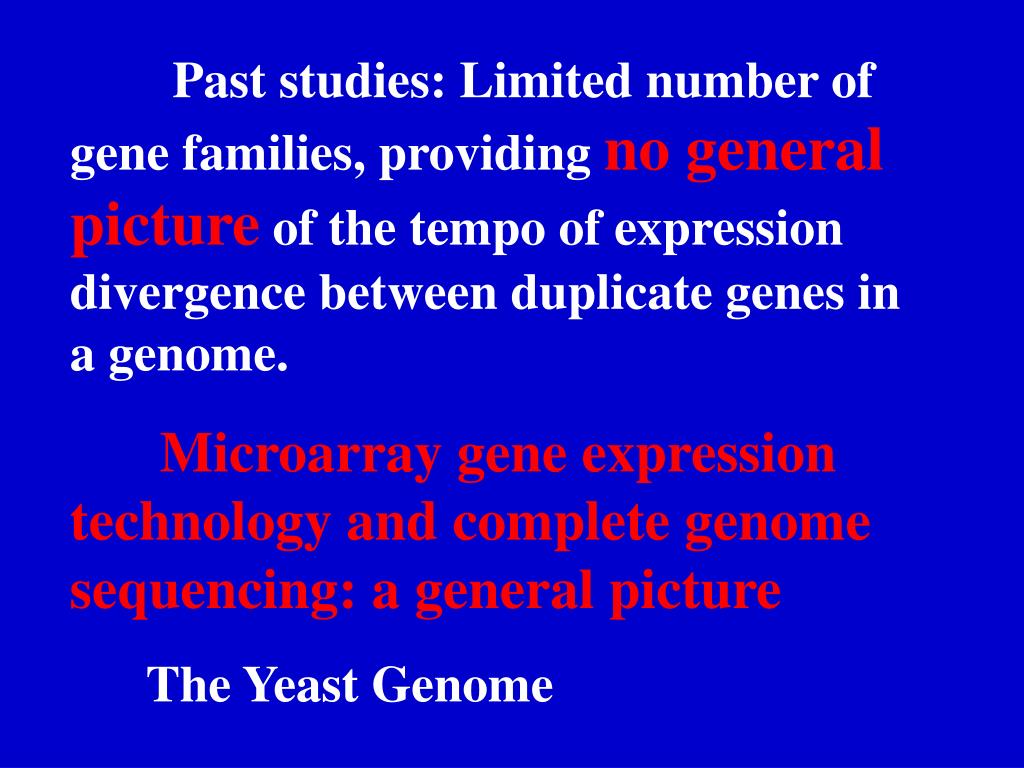 Past studies: Limited number of gene families, providing no general picture of the tempo of expression divergence between duplicate genes in a genome.

Microarray gene expression technology and complete genome sequencing: a general picture

The Yeast Genome